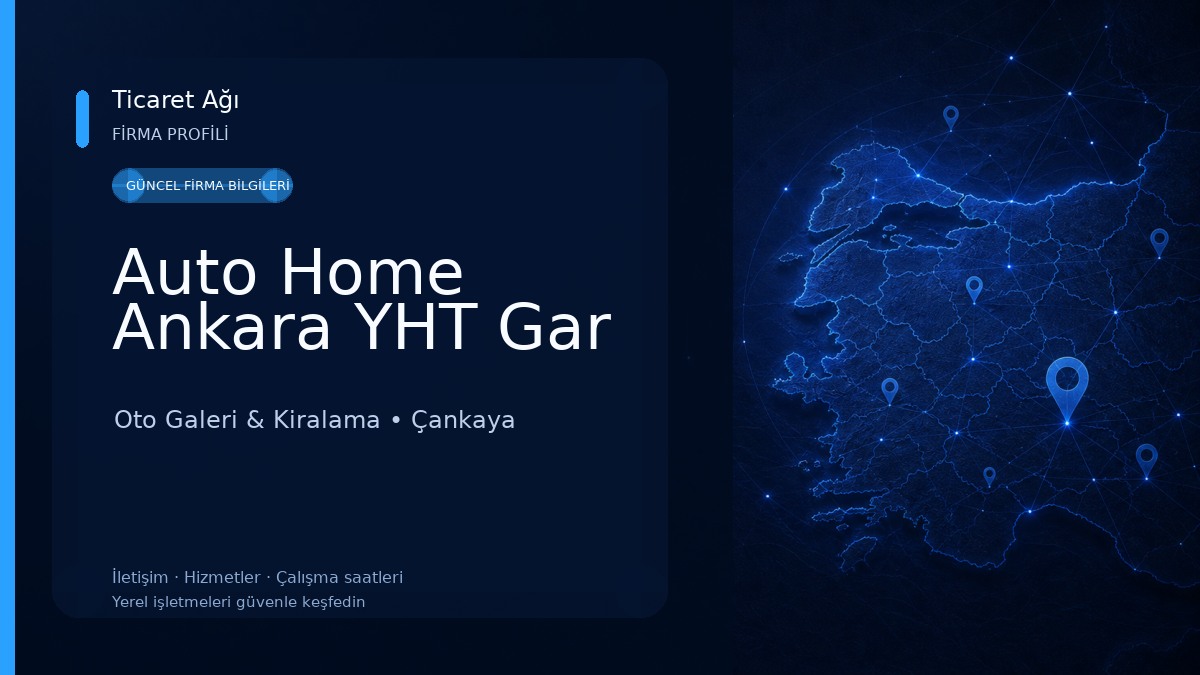 Ticaret Ağı
FİRMA PROFİLİ

GÜNCEL FİRMA BİLGİLERİ

Auto Home Ankara YHT Gar

Oto Galeri & Kiralama • Çankaya

İletişim · Hizmetler · Çalışma saatleri
Yerel işletmeleri güvenle keşfedin